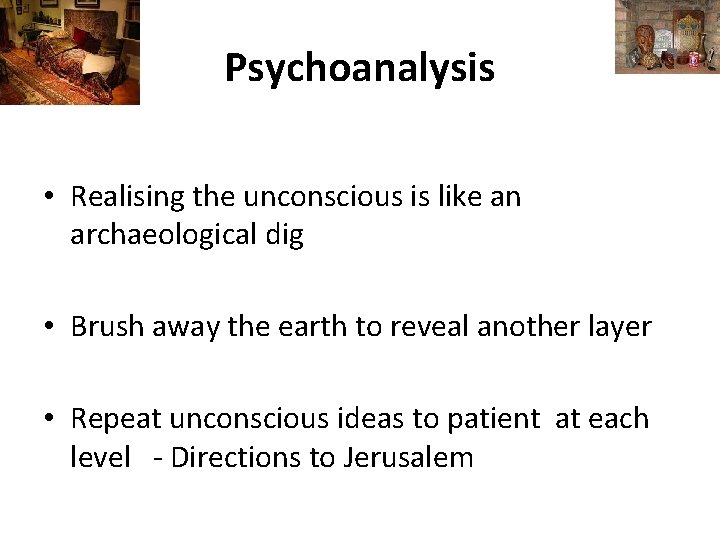 Psychoanalysis

• Realising the unconscious is like an archaeological dig

• Brush away the earth to reveal another layer

• Repeat unconscious ideas to patient at each level - Directions to Jerusalem